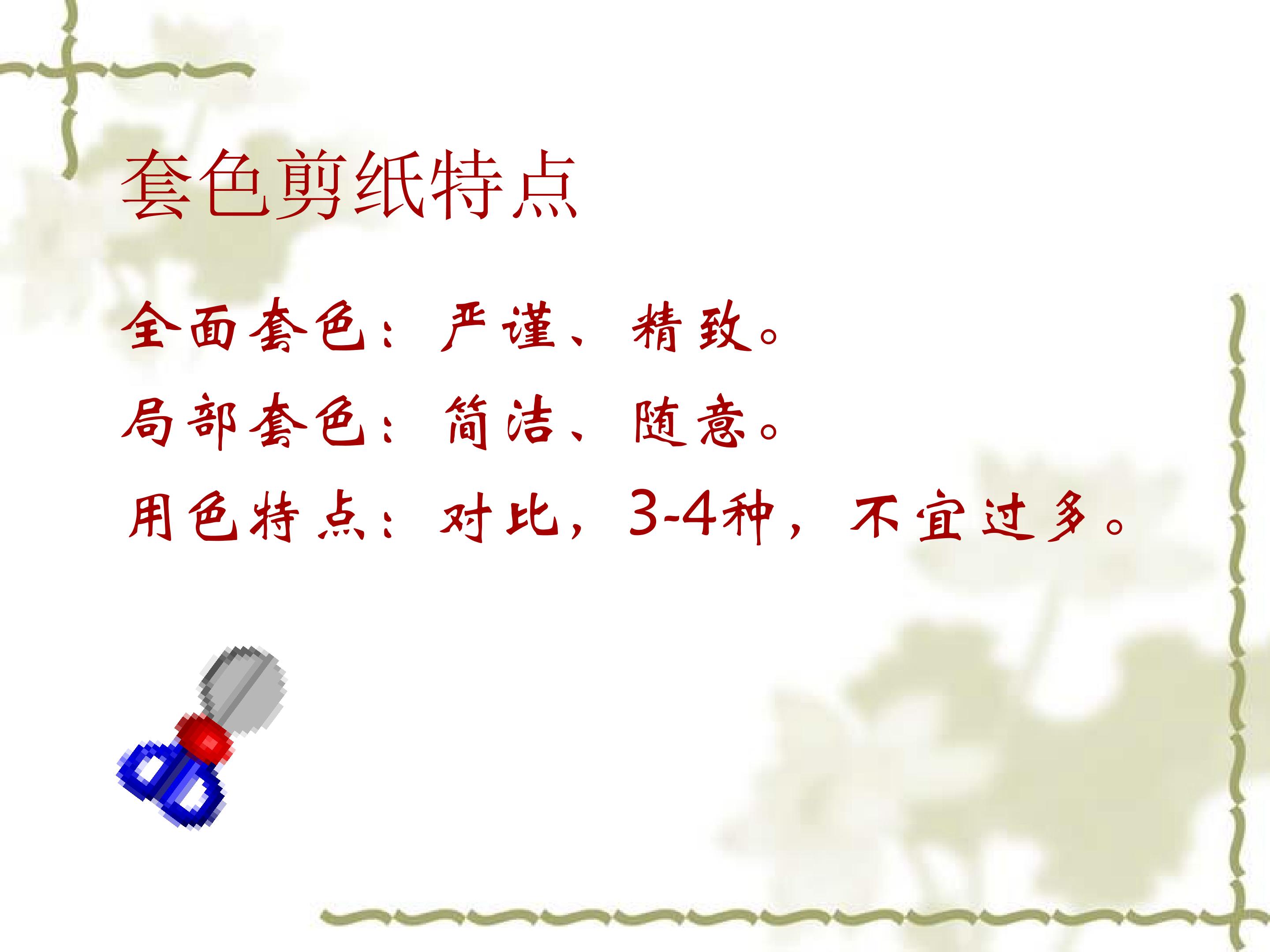 套色剪纸特点

全面套色：严谨、精致。

局部套色：简洁、随意。

用色特点：对比，3-4种，不宜过多。